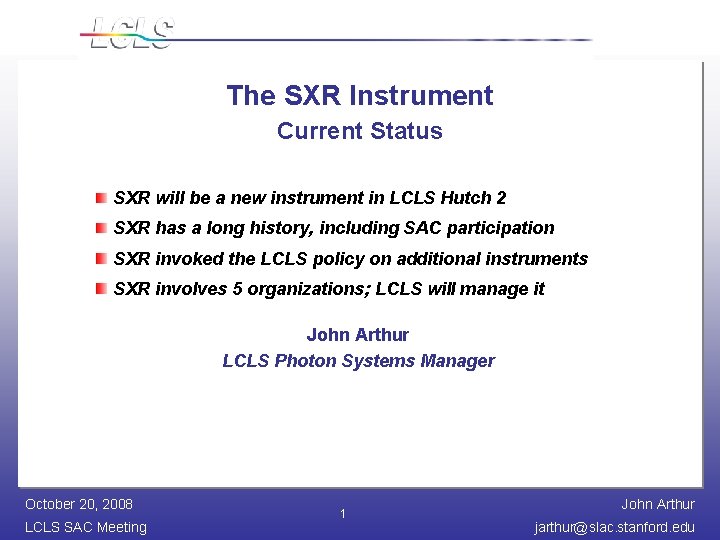 LCLS

The SXR Instrument
Current Status

SXR will be a new instrument in LCLS Hutch 2
SXR has a long history, including SAC participation
SXR invoked the LCLS policy on additional instruments
SXR involves 5 organizations; LCLS will manage it

John Arthur
LCLS Photon Systems Manager

October 20, 2008
LCLS SAC Meeting

1

John Arthur
jarthur@slac.stanford.edu